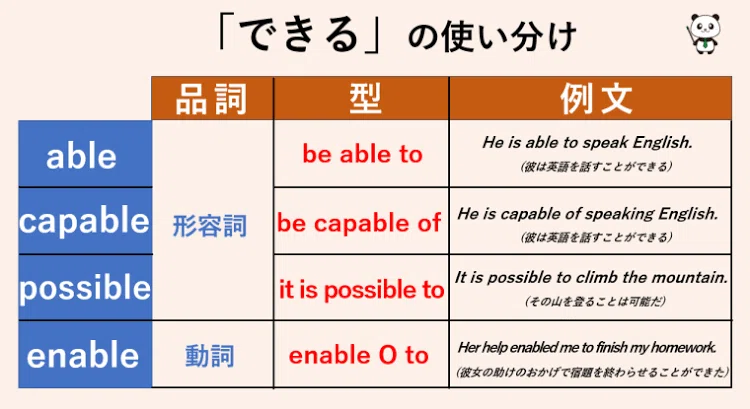 「できる」の使い分け

| | 品詞 | 型 | 例文 |
|---|---|---|---|
| able | 形容詞 | be able to | He is able to speak English. (彼は英語を話すことができる) |
| capable | 形容詞 | be capable of | He is capable of speaking English. (彼は英語を話すことができる) |
| possible | 形容詞 | it is possible to | It is possible to climb the mountain. (その山を登ることは可能だ) |
| enable | 動詞 | enable O to | Her help enabled me to finish my homework. (彼女の助けのおかげで宿題を終わらせることができた) |